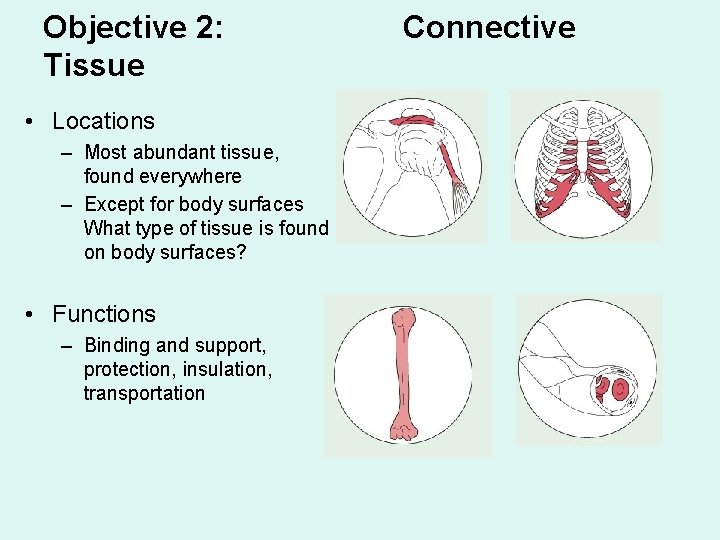 Objective 2: Connective Tissue

• Locations
– Most abundant tissue, found everywhere
– Except for body surfaces What type of tissue is found on body surfaces?

• Functions
– Binding and support, protection, insulation, transportation